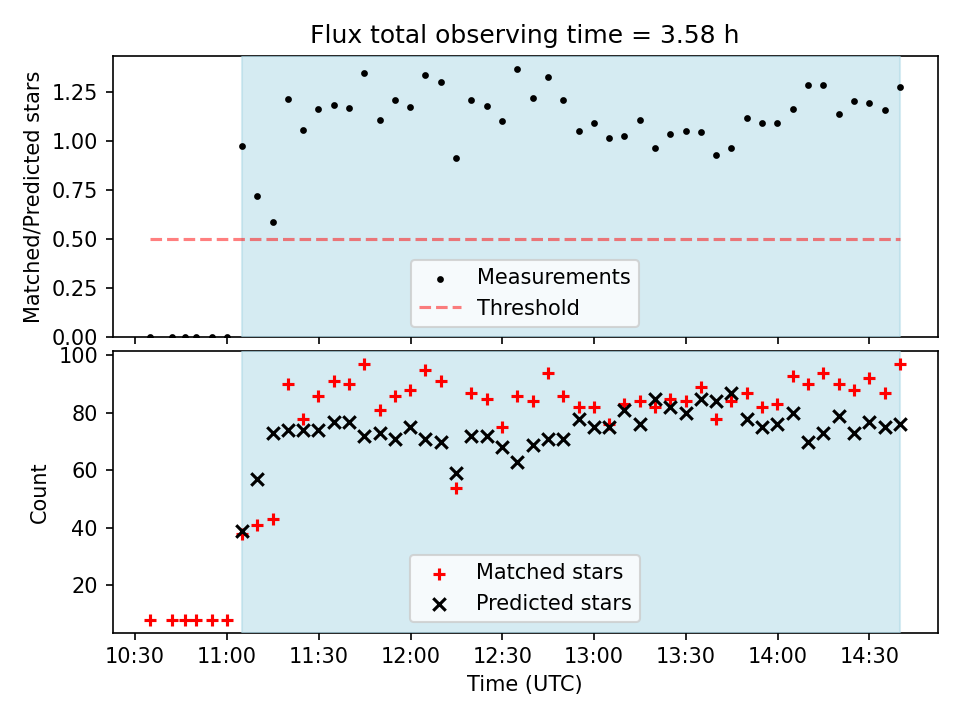 Flux total observing time = 3.58 h

Matched/Predicted stars

1.25
1.00
0.75
0.50
0.25
0.00

Measurements
Threshold

Count

100
80
60
40
20

Matched stars
Predicted stars

10:30 11:00 11:30 12:00 12:30 13:00 13:30 14:00 14:30
Time (UTC)